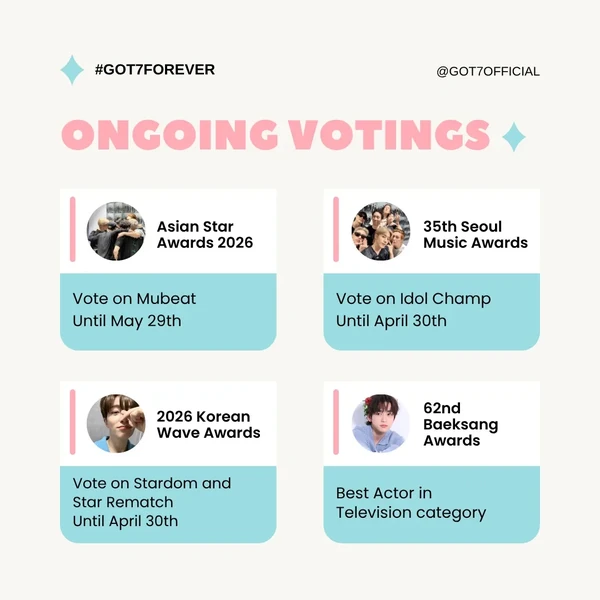 #GOT7FOREVER

@GOT7OFFICIAL

ONGOING VOTINGS

Asian Star Awards 2026

Vote on Mubeat
Until May 29th

35th Seoul Music Awards

Vote on Idol Champ
Until April 30th

2026 Korean Wave Awards

Vote on Stardom and Star Rematch
Until April 30th

62nd Baeksang Awards

Best Actor in Television category